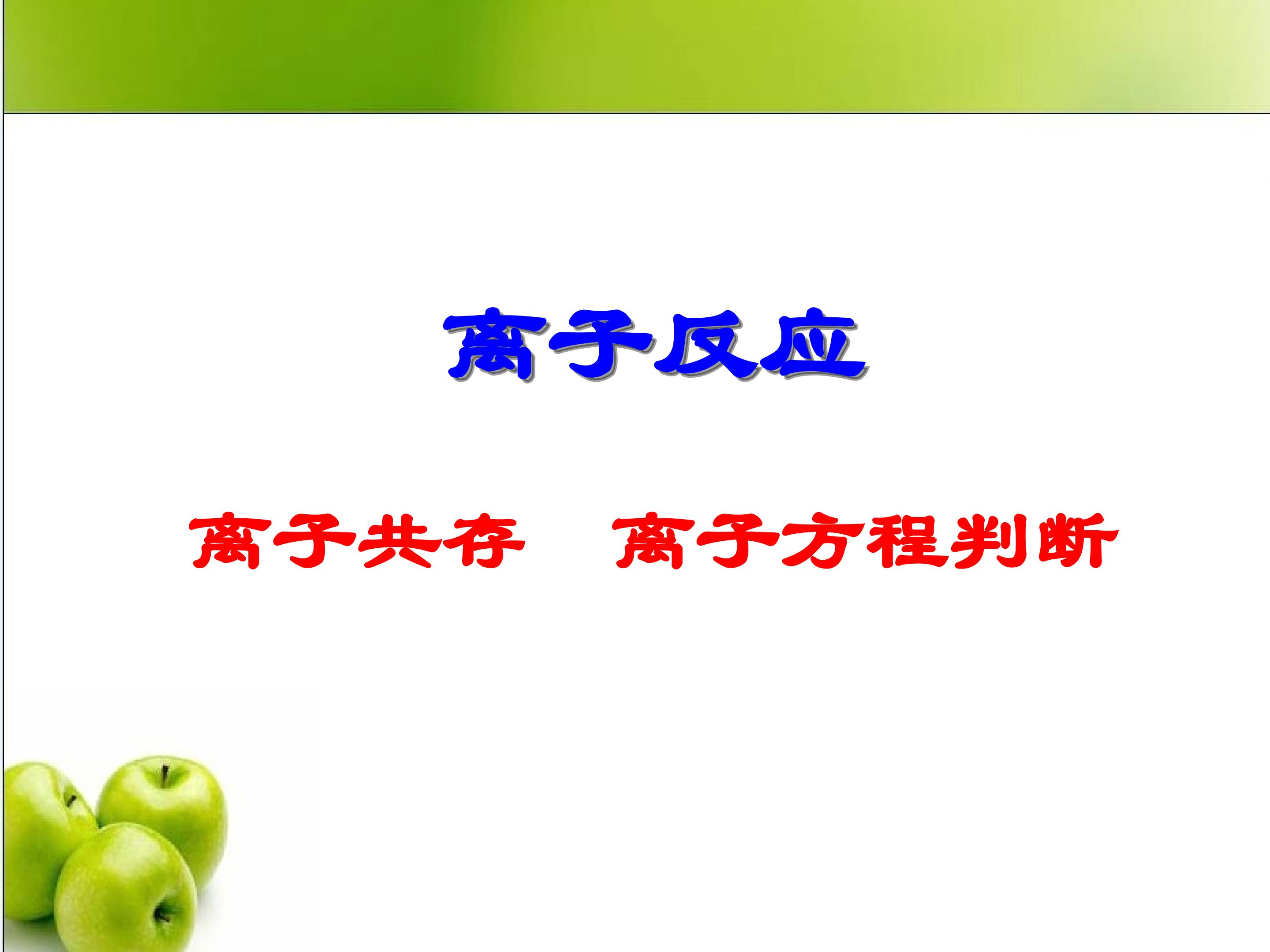 离子反应

离子共存　离子方程判断